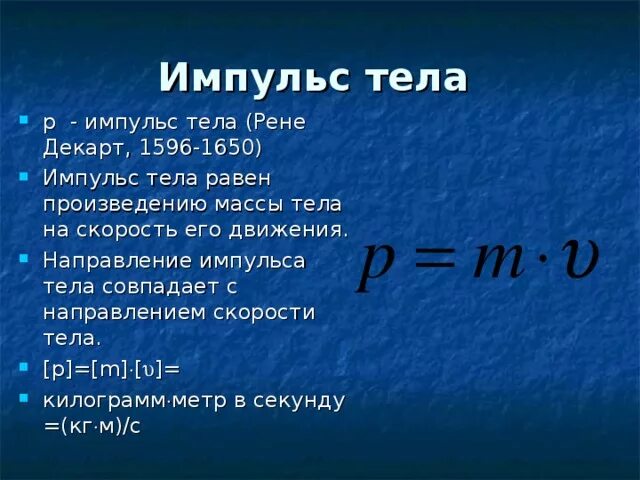 Импульс тела

- p - импульс тела (Рене Декарт, 1596-1650)
- Импульс тела равен произведению массы тела на скорость его движения.
- Направление импульса тела совпадает с направлением скорости тела.
- [p]=[m]·[υ]=
- килограмм·метр в секунду =(кг·м)/с

$p = m \cdot \upsilon$